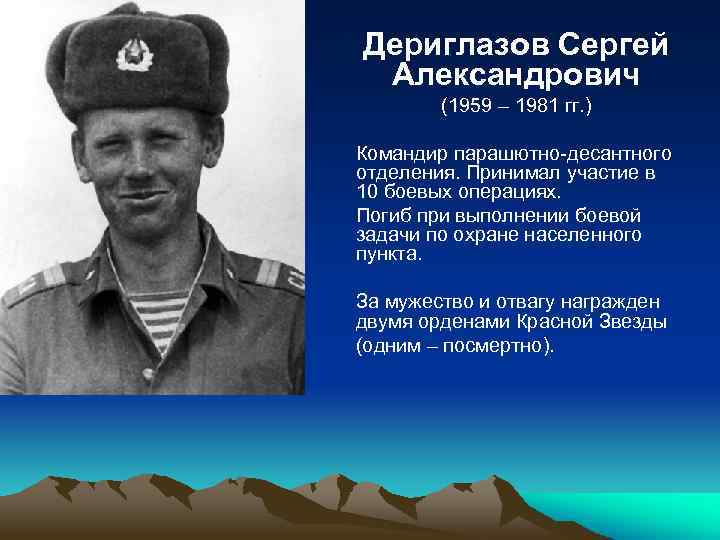 Дериглазов Сергей Александрович
(1959 – 1981 гг.)

Командир парашютно-десантного отделения. Принимал участие в 10 боевых операциях.

Погиб при выполнении боевой задачи по охране населенного пункта.

За мужество и отвагу награжден двумя орденами Красной Звезды (одним – посмертно).